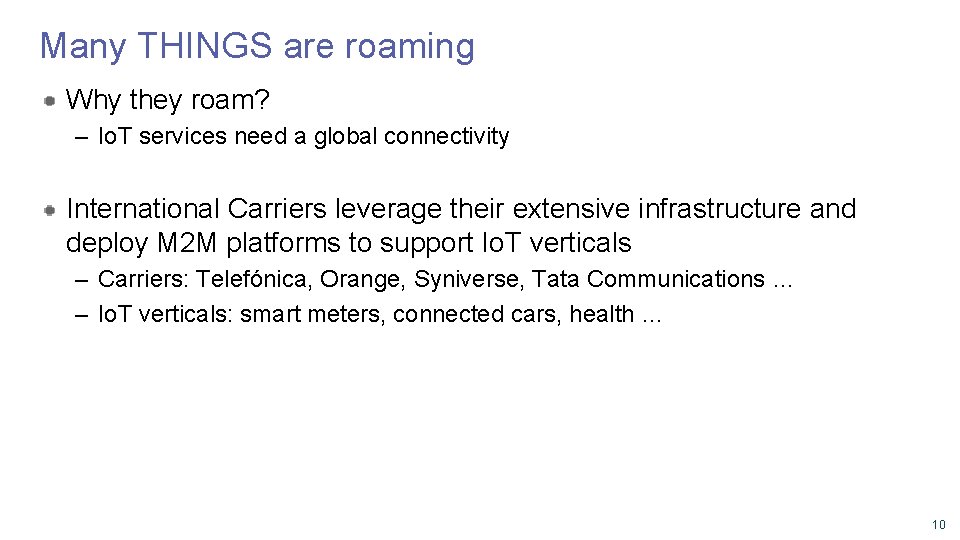 Many THINGS are roaming

Why they roam?

– IoT services need a global connectivity

International Carriers leverage their extensive infrastructure and deploy M2M platforms to support IoT verticals

– Carriers: Telefónica, Orange, Syniverse, Tata Communications …

– IoT verticals: smart meters, connected cars, health …

10